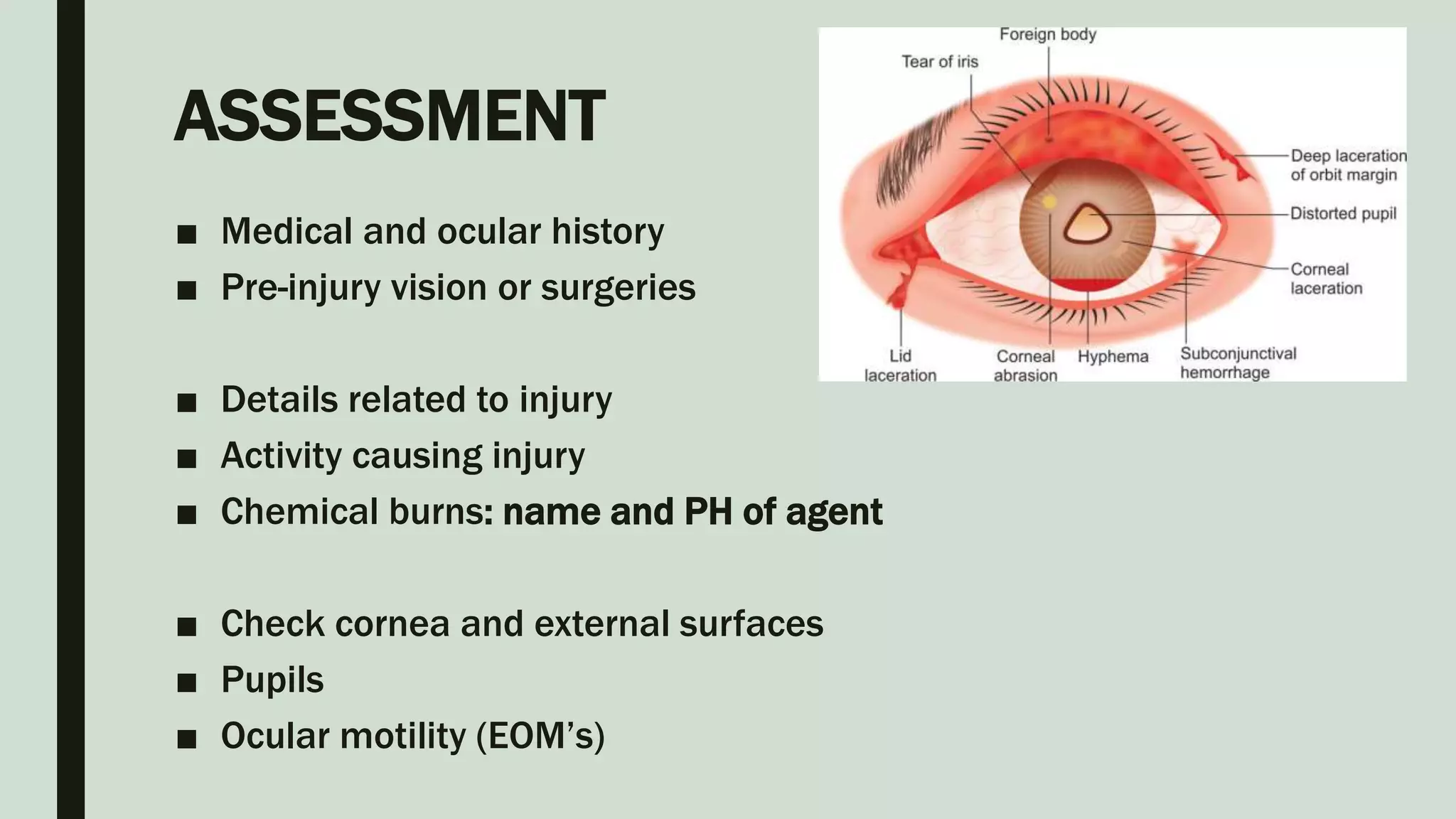 ASSESSMENT

■ Medical and ocular history
■ Pre-injury vision or surgeries

■ Details related to injury
■ Activity causing injury
■ Chemical burns: name and PH of agent

■ Check cornea and external surfaces
■ Pupils
■ Ocular motility (EOM's)

Foreign body
Tear of iris
Deep laceration of orbit margin
Distorted pupil
Corneal laceration
Lid laceration
Corneal abrasion
Hyphema
Subconjunctival hemorrhage